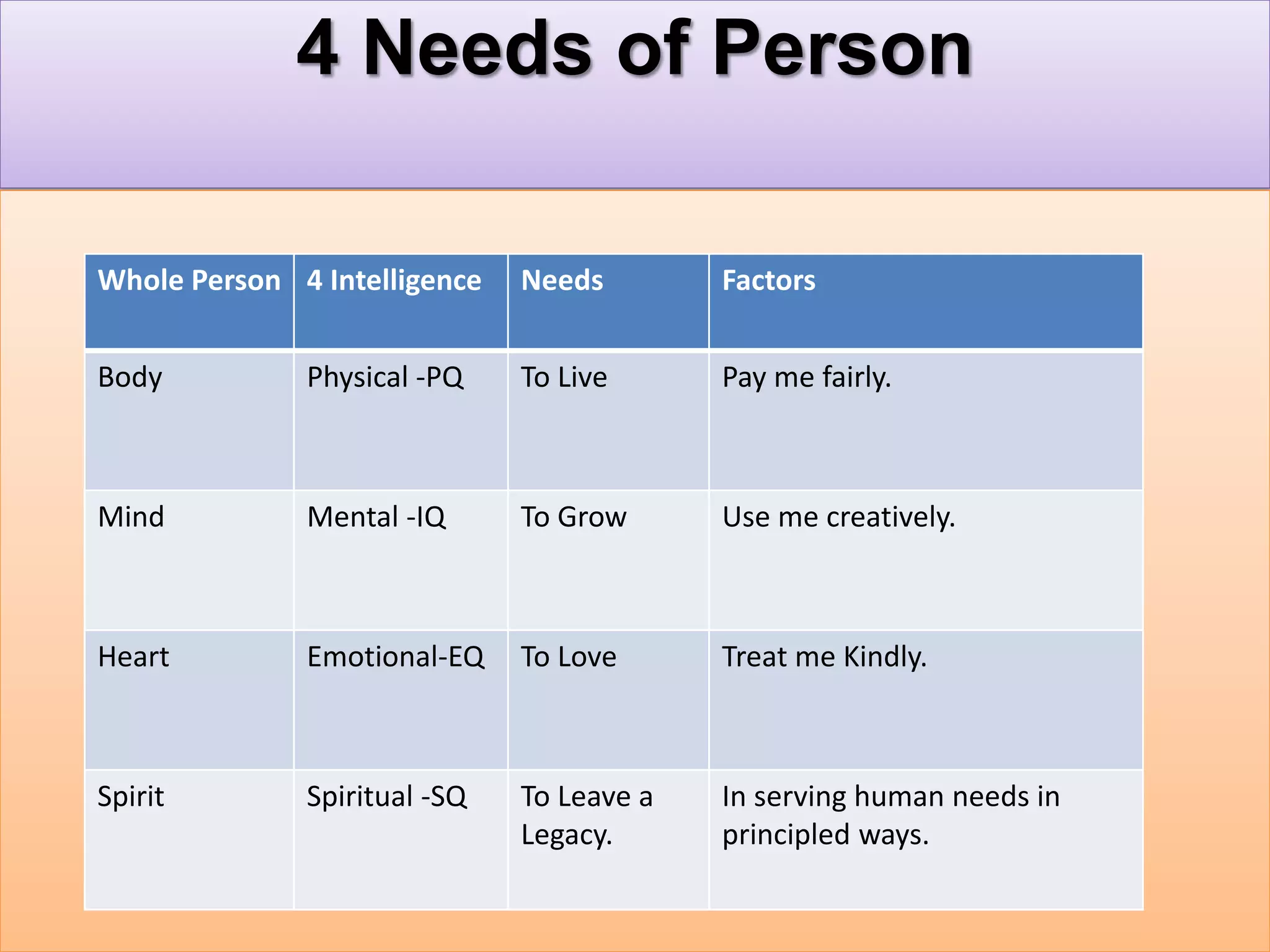 4 Needs of Person

| Whole Person | 4 Intelligence | Needs | Factors |
|---|---|---|---|
| Body | Physical -PQ | To Live | Pay me fairly. |
| Mind | Mental -IQ | To Grow | Use me creatively. |
| Heart | Emotional-EQ | To Love | Treat me Kindly. |
| Spirit | Spiritual -SQ | To Leave a Legacy. | In serving human needs in principled ways. |